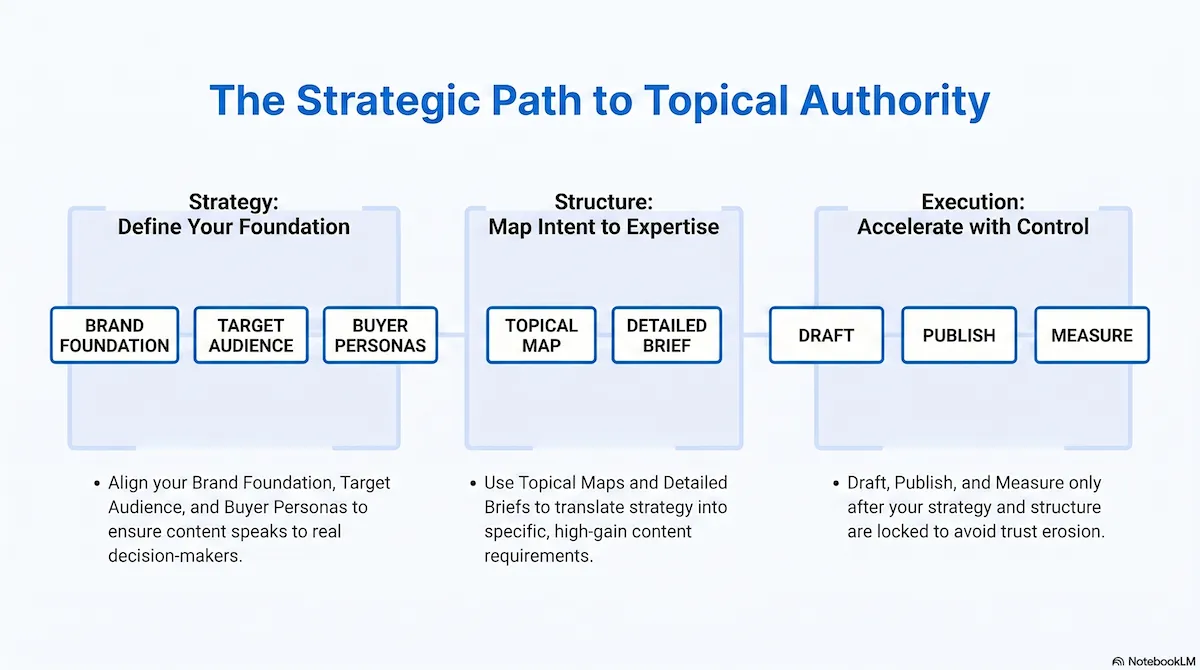 The Strategic Path to Topical Authority

Strategy:
Define Your Foundation

BRAND FOUNDATION

TARGET AUDIENCE

BUYER PERSONAS

• Align your Brand Foundation, Target Audience, and Buyer Personas to ensure content speaks to real decision-makers.

Structure:
Map Intent to Expertise

TOPICAL MAP

DETAILED BRIEF

• Use Topical Maps and Detailed Briefs to translate strategy into specific, high-gain content requirements.

Execution:
Accelerate with Control

DRAFT

PUBLISH

MEASURE

• Draft, Publish, and Measure only after your strategy and structure are locked to avoid trust erosion.

NotebookLM